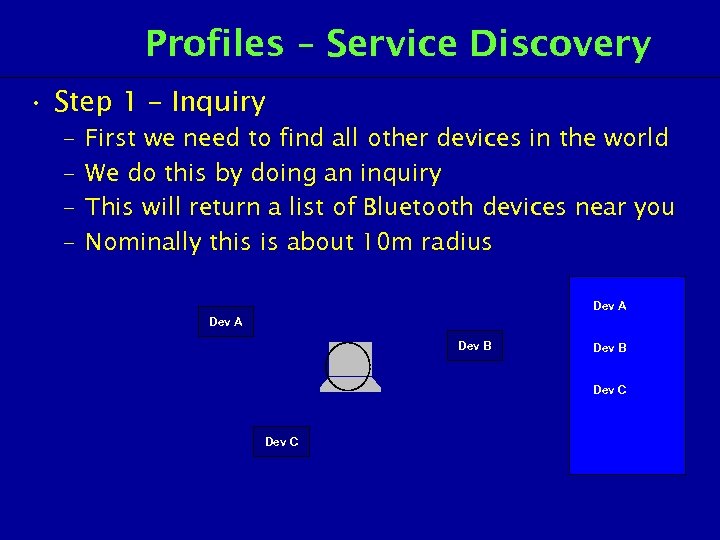 Profiles – Service Discovery

• Step 1 – Inquiry
  – First we need to find all other devices in the world
  – We do this by doing an inquiry
  – This will return a list of Bluetooth devices near you
  – Nominally this is about 10m radius

Dev A

Dev B

Dev C

Dev A
Dev B
Dev C